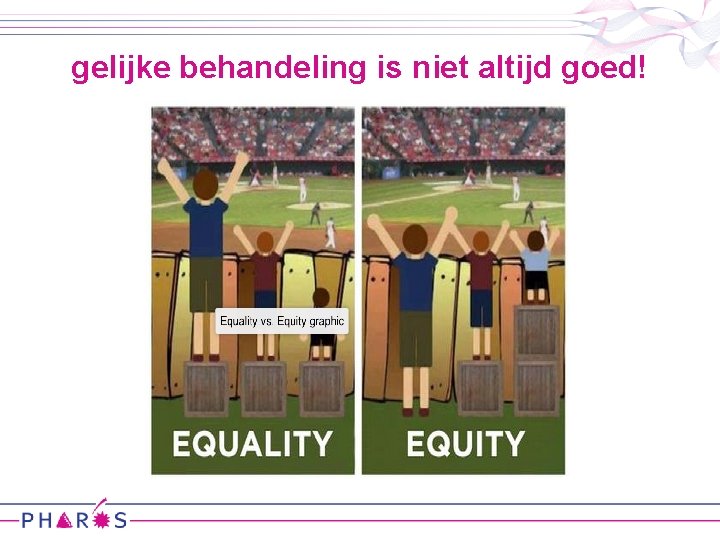 gelijke behandeling is niet altijd goed!

Equality vs. Equity graphic

EQUALITY

EQUITY

PHAROS